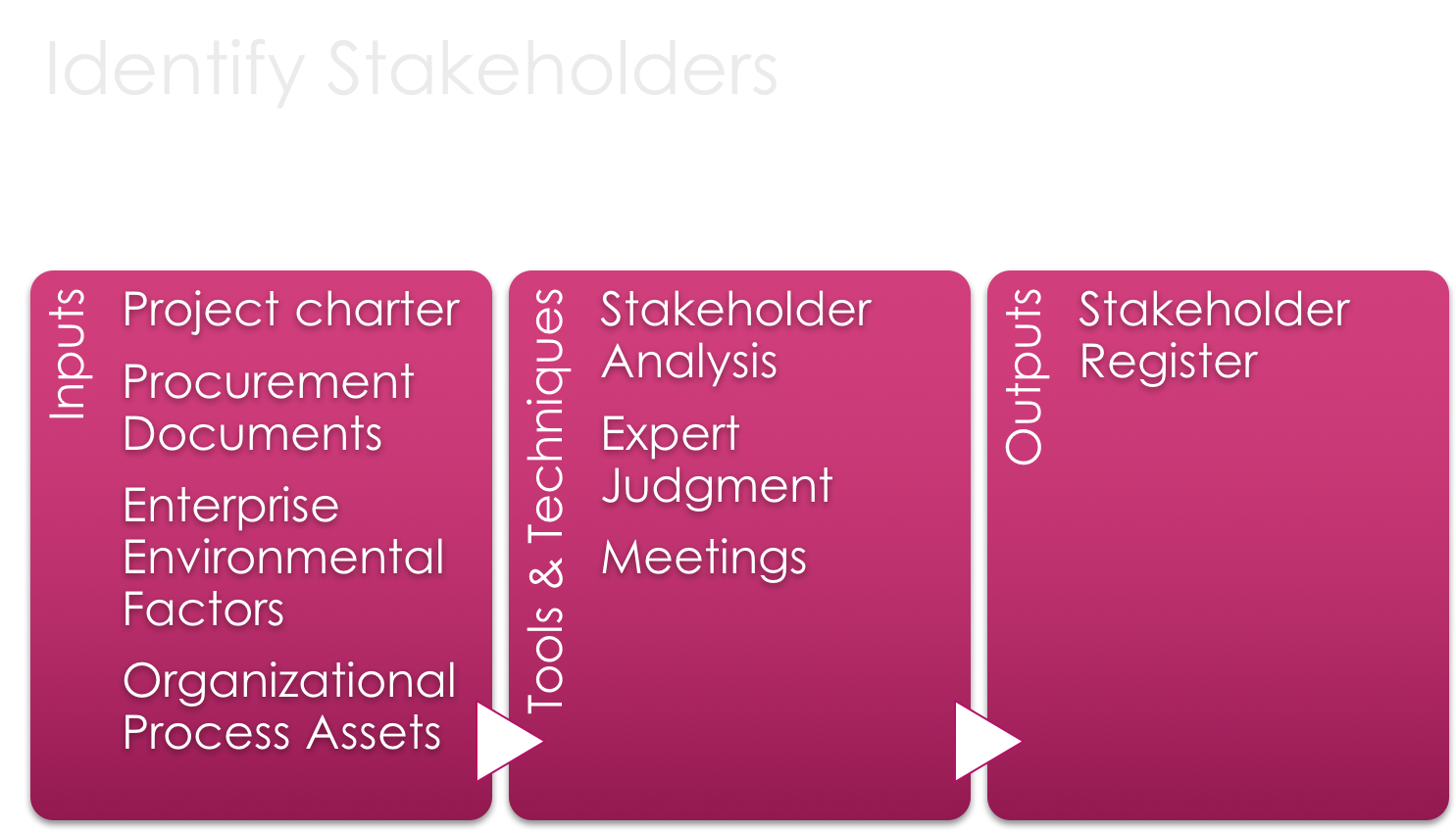 Identify Stakeholders

Inputs

Project charter

Procurement Documents

Enterprise Environmental Factors

Organizational Process Assets

Tools & Techniques

Stakeholder Analysis

Expert Judgment

Meetings

Outputs

Stakeholder Register